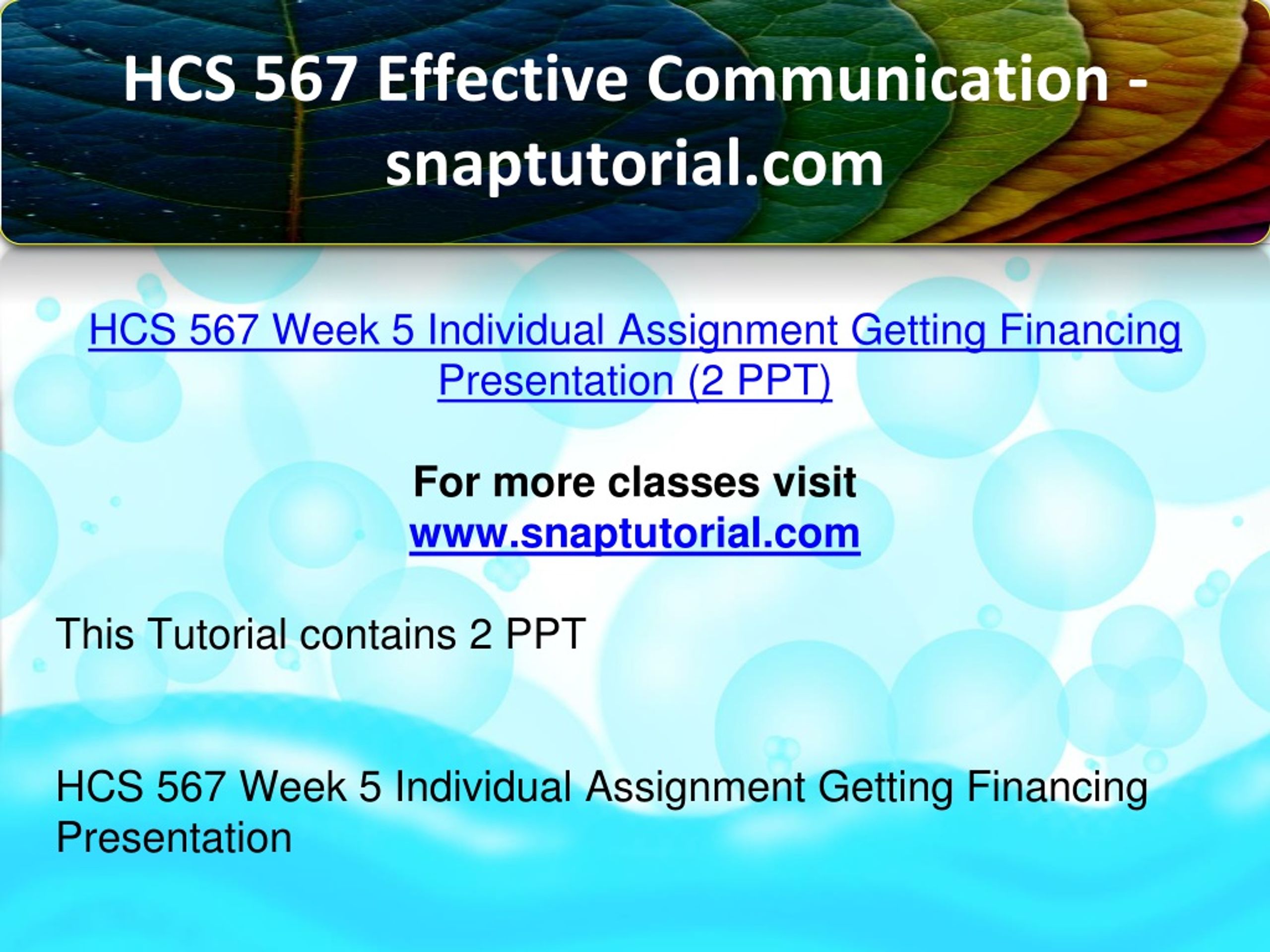 HCS 567 Effective Communication - snaptutorial.com

HCS 567 Week 5 Individual Assignment Getting Financing Presentation (2 PPT)

For more classes visit
www.snaptutorial.com

This Tutorial contains 2 PPT

HCS 567 Week 5 Individual Assignment Getting Financing Presentation